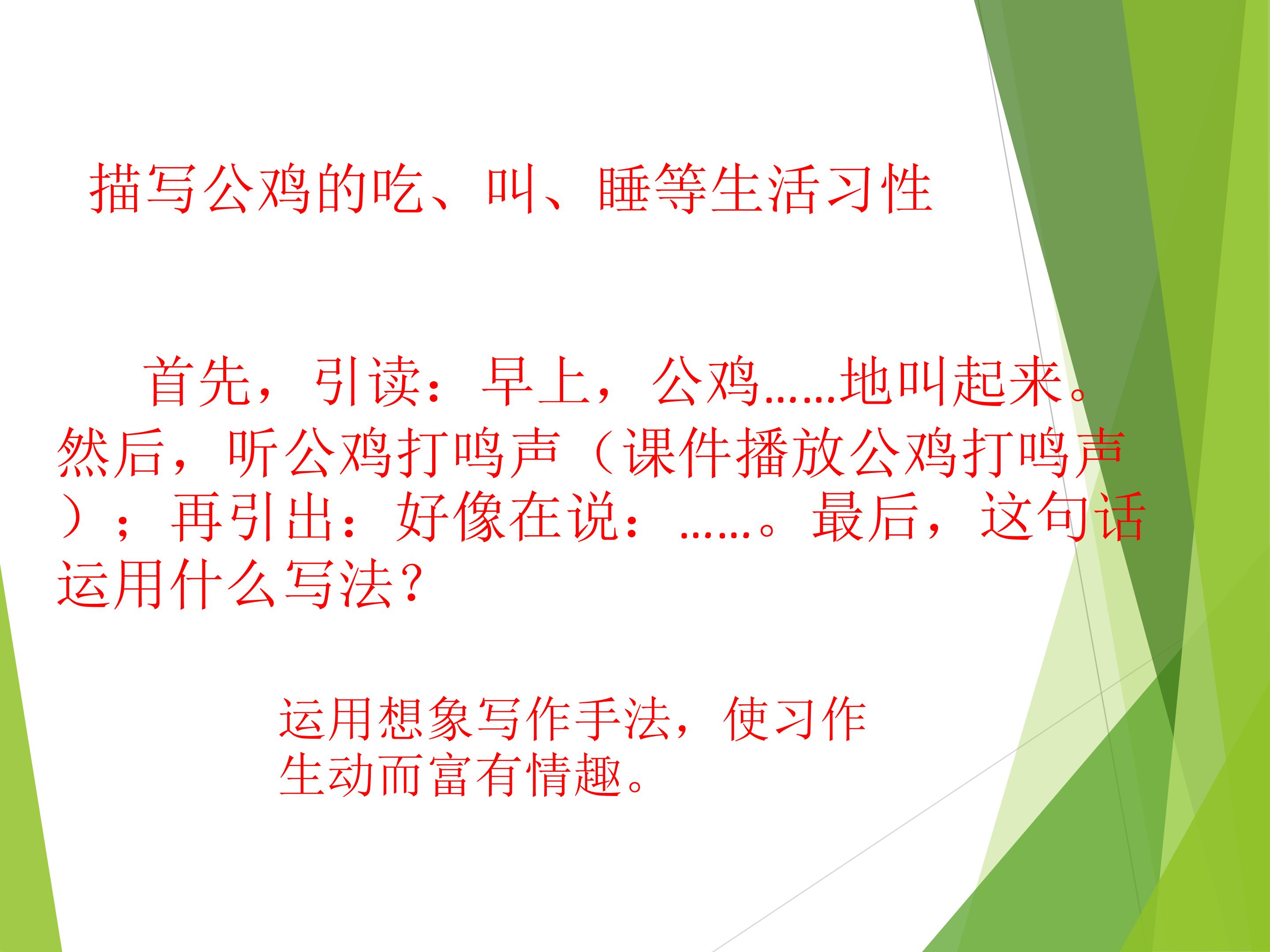 描写公鸡的吃、叫、睡等生活习性

首先，引读：早上，公鸡……地叫起来。然后，听公鸡打鸣声（课件播放公鸡打鸣声）；再引出：好像在说：……。最后，这句话运用什么写法？

运用想象写作手法，使习作生动而富有情趣。